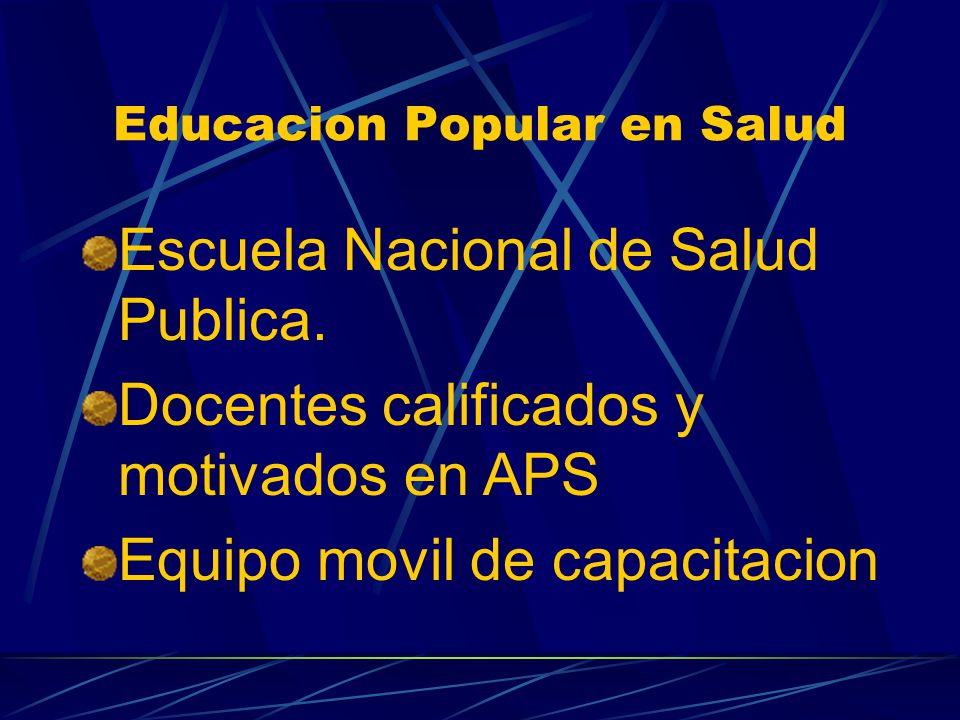 Educacion Popular en Salud

Escuela Nacional de Salud Publica.

Docentes calificados y motivados en APS

Equipo movil de capacitacion